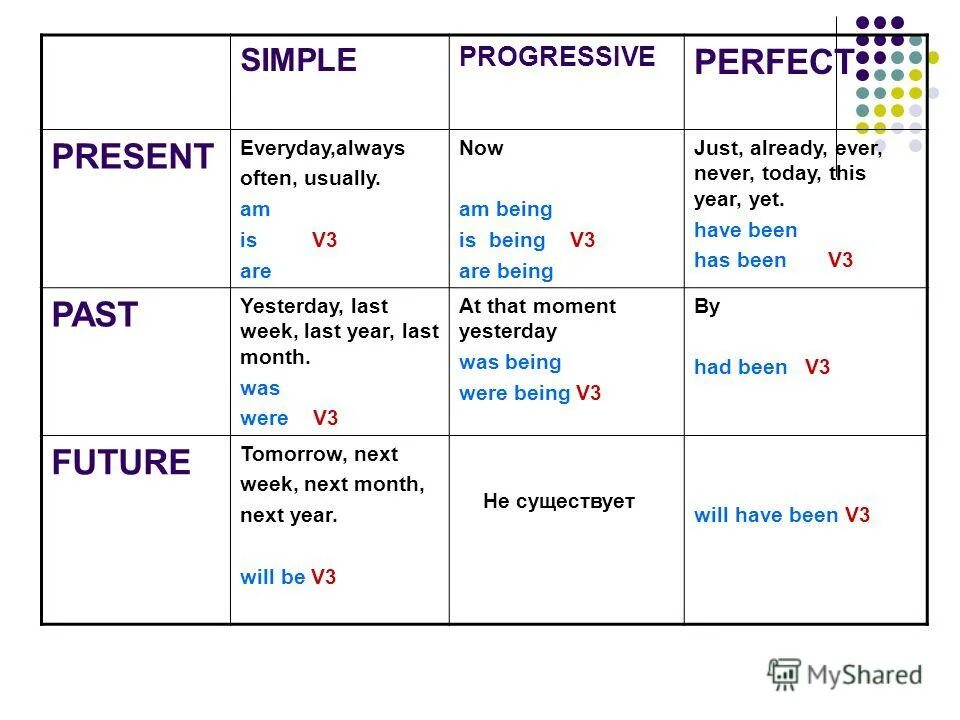 |  | SIMPLE | PROGRESSIVE | PERFECT |
|---|---|---|---|
| PRESENT | Everyday,always often, usually. am is V3 are | Now am being is being V3 are being | Just, already, ever, never, today, this year, yet. have been has been V3 |
| PAST | Yesterday, last week, last year, last month. was were V3 | At that moment yesterday was being were being V3 | By had been V3 |
| FUTURE | Tomorrow, next week, next month, next year. will be V3 | Не существует | will have been V3 |

MyShared